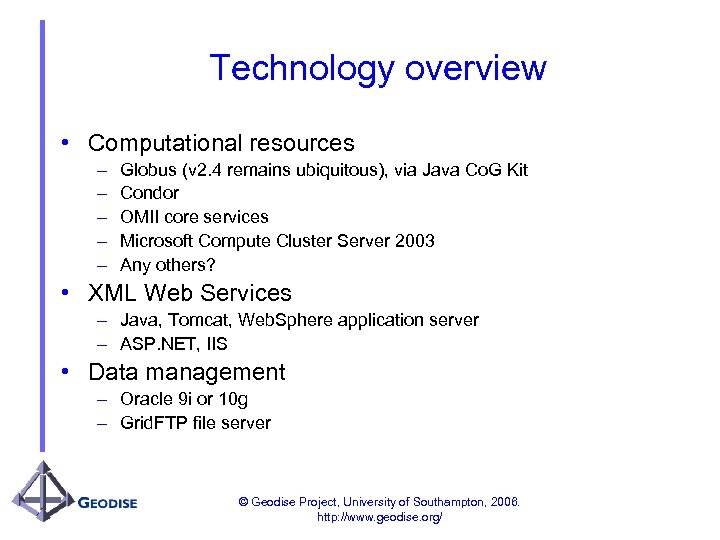 Technology overview

• Computational resources
  – Globus (v2.4 remains ubiquitous), via Java CoG Kit
  – Condor
  – OMII core services
  – Microsoft Compute Cluster Server 2003
  – Any others?
• XML Web Services
  – Java, Tomcat, WebSphere application server
  – ASP.NET, IIS
• Data management
  – Oracle 9i or 10g
  – GridFTP file server

GEODISE

© Geodise Project, University of Southampton, 2006.
http://www.geodise.org/